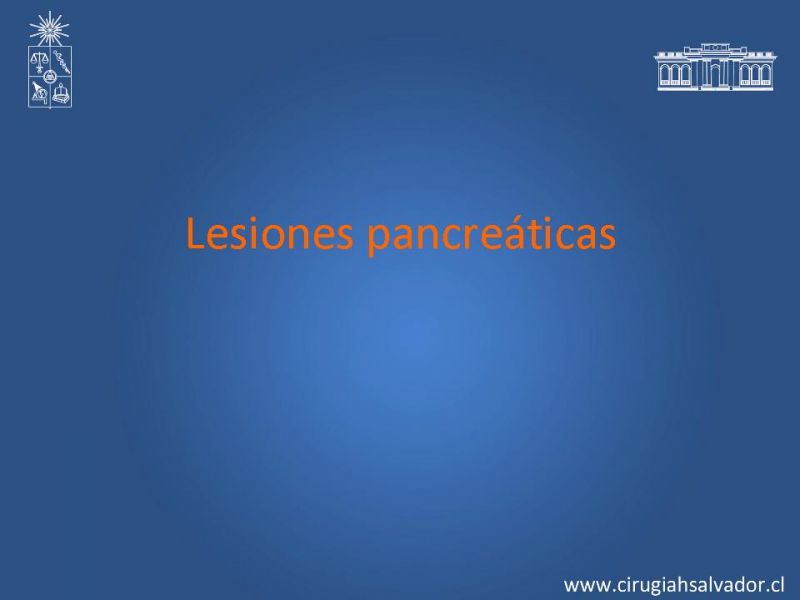 Lesiones pancreáticas

www.cirugiahsalvador.cl